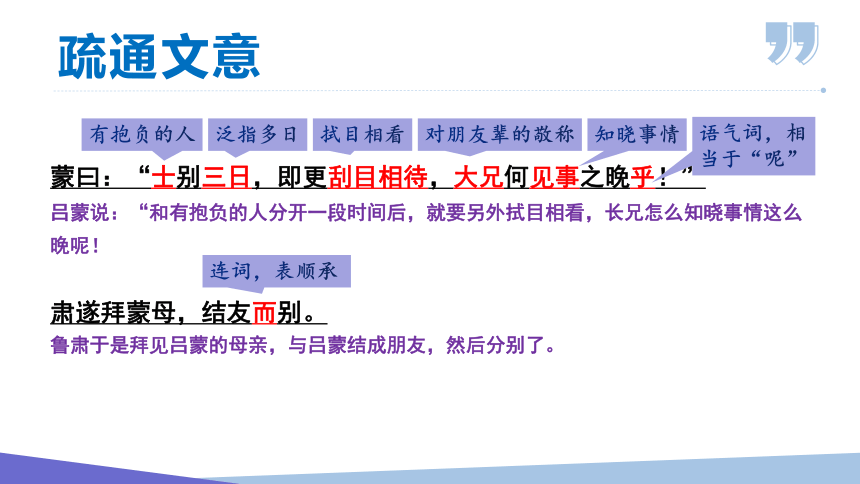 疏通文意

有抱负的人 泛指多日 拭目相看 对朋友辈的敬称 知晓事情 语气词，相当于“呢”

蒙曰：“士别三日，即更刮目相待，大兄何见事之晚乎！”

吕蒙说：“和有抱负的人分开一段时间后，就要另外拭目相看，长兄怎么知晓事情这么晚呢！

连词，表顺承

肃遂拜蒙母，结友而别。

鲁肃于是拜见吕蒙的母亲，与吕蒙结成朋友，然后分别了。